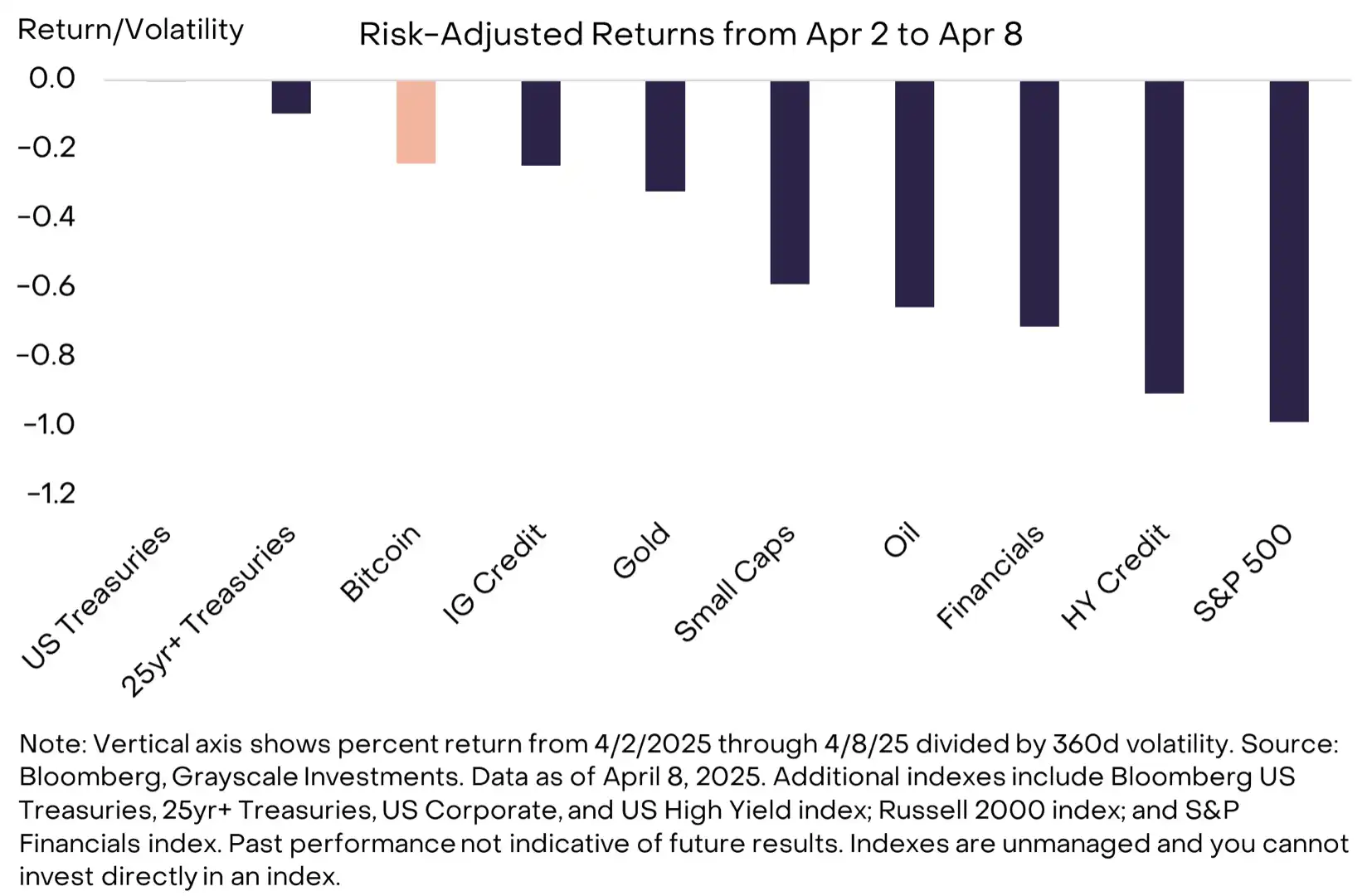 Return/Volatility

Risk-Adjusted Returns from Apr 2 to Apr 8

0.0
-0.2
-0.4
-0.6
-0.8
-1.0
-1.2

US Treasuries
25yr+ Treasuries
Bitcoin
IG Credit
Gold
Small Caps
Oil
Financials
HY Credit
S&P 500

Note: Vertical axis shows percent return from 4/2/2025 through 4/8/25 divided by 360d volatility. Source: Bloomberg, Grayscale Investments. Data as of April 8, 2025. Additional indexes include Bloomberg US Treasuries, 25yr+ Treasuries, US Corporate, and US High Yield index; Russell 2000 index; and S&P Financials index. Past performance not indicative of future results. Indexes are unmanaged and you cannot invest directly in an index.